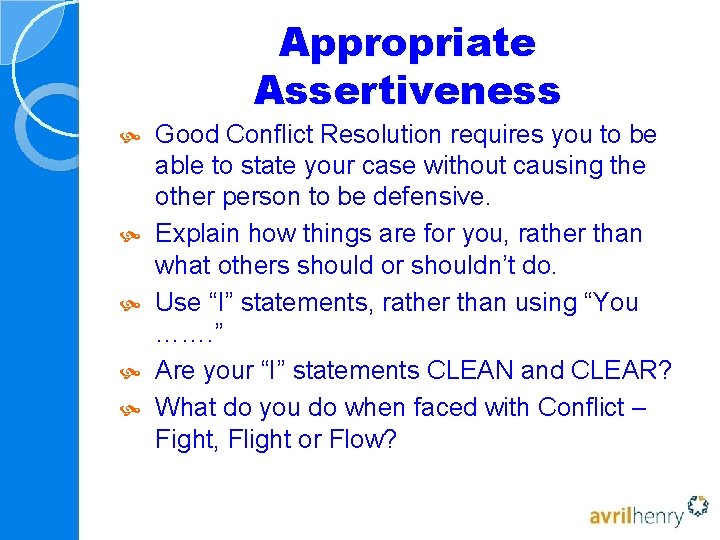 Appropriate Assertiveness

Good Conflict Resolution requires you to be able to state your case without causing the other person to be defensive.

Explain how things are for you, rather than what others should or shouldn’t do.

Use “I” statements, rather than using “You …….”

Are your “I” statements CLEAN and CLEAR?

What do you do when faced with Conflict – Fight, Flight or Flow?

avrilhenry